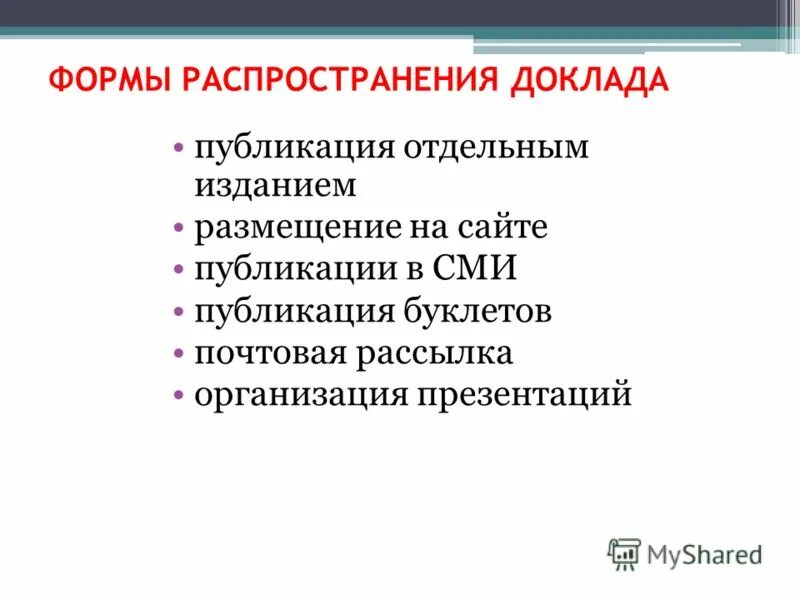 ФОРМЫ РАСПРОСТРАНЕНИЯ ДОКЛАДА

• публикация отдельным изданием
• размещение на сайте
• публикации в СМИ
• публикация буклетов
• почтовая рассылка
• организация презентаций

MyShared